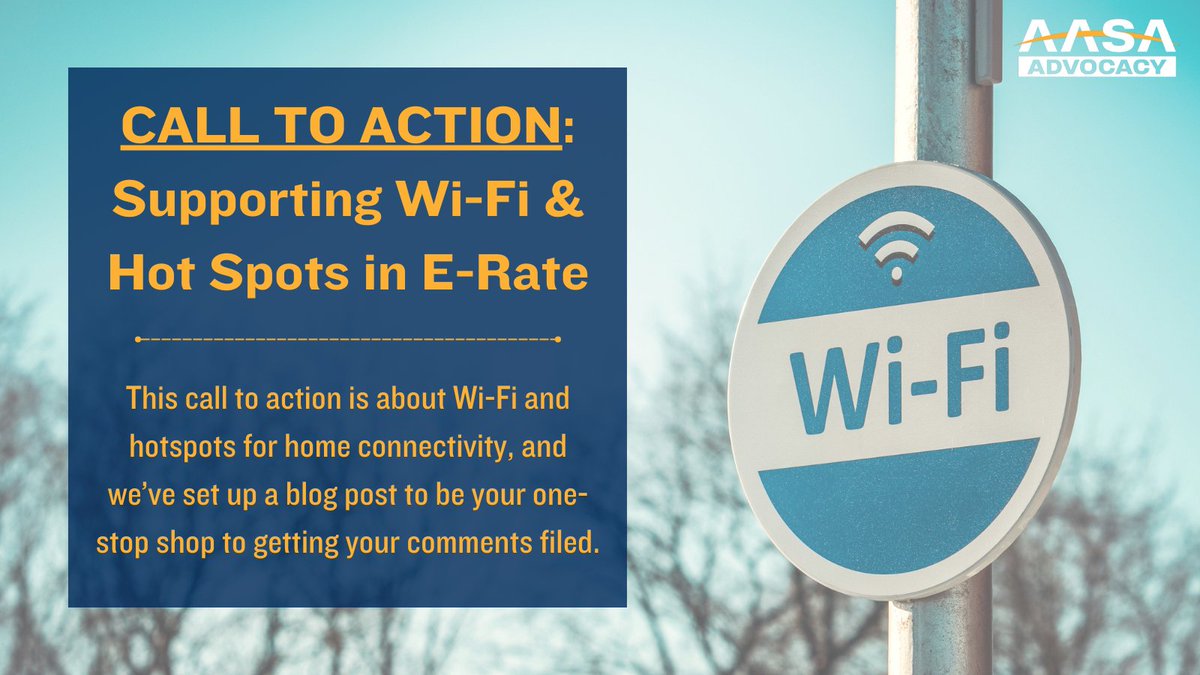 AASA ADVOCACY

CALL TO ACTION: Supporting Wi-Fi & Hot Spots in E-Rate

This call to action is about Wi-Fi and hotspots for home connectivity, and we've set up a blog post to be your one-stop shop to getting your comments filed.

Wi-Fi